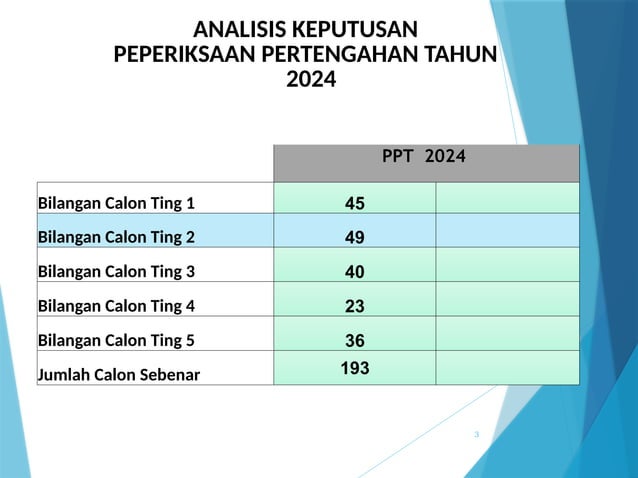 ANALISIS KEPUTUSAN
PEPERIKSAAN PERTENGAHAN TAHUN
2024

| | PPT 2024 | |
|---|---|---|
| Bilangan Calon Ting 1 | 45 | |
| Bilangan Calon Ting 2 | 49 | |
| Bilangan Calon Ting 3 | 40 | |
| Bilangan Calon Ting 4 | 23 | |
| Bilangan Calon Ting 5 | 36 | |
| Jumlah Calon Sebenar | 193 | |

3